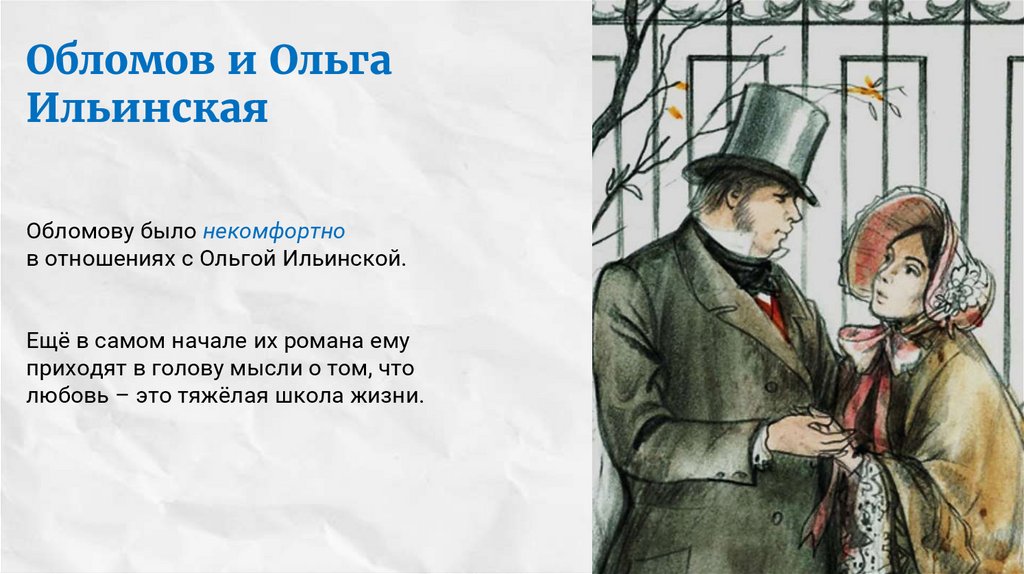 Обломов и Ольга Ильинская

Обломову было некомфортно в отношениях с Ольгой Ильинской.

Ещё в самом начале их романа ему приходят в голову мысли о том, что любовь – это тяжёлая школа жизни.